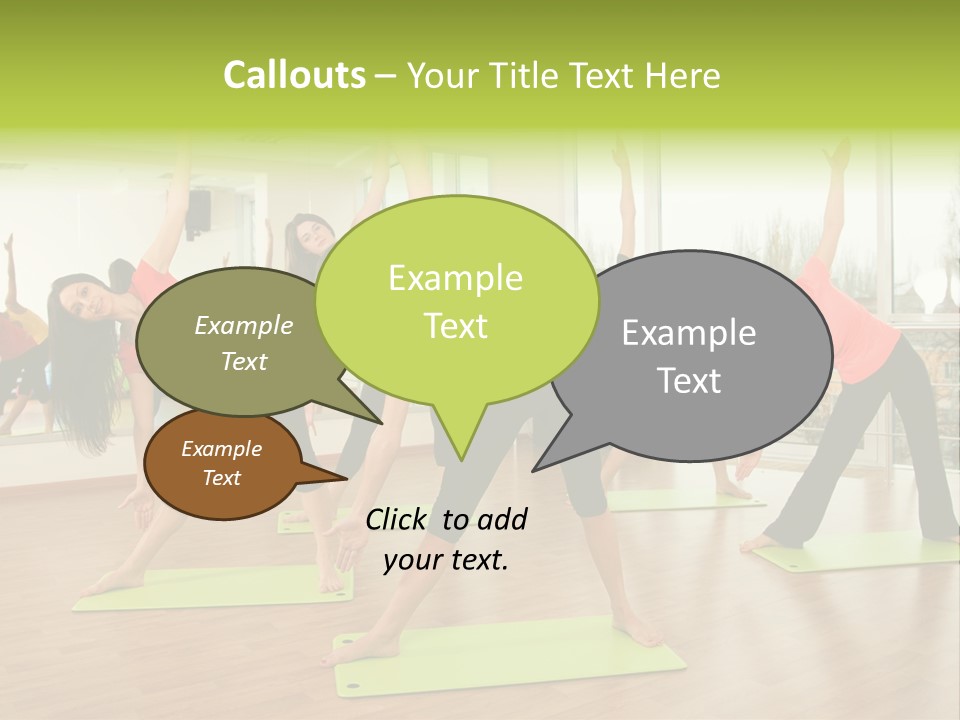 Callouts – Your Title Text Here

Example Text

Example Text

Example Text

Example Text

Click to add your text.